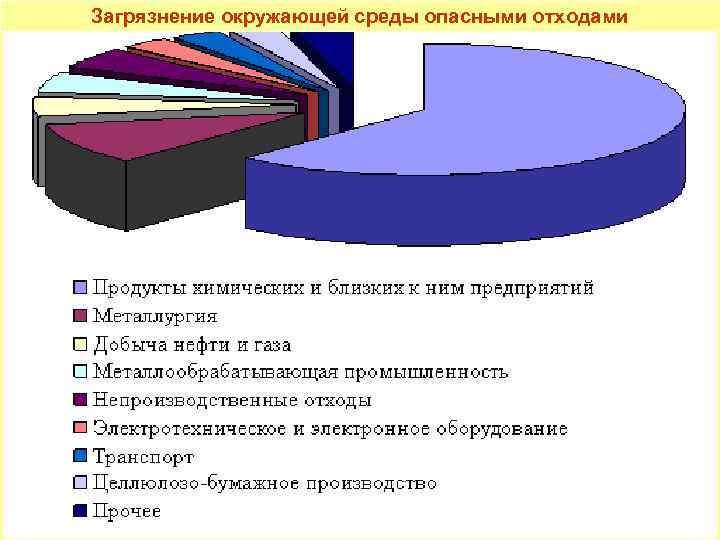 Загрязнение окружающей среды опасными отходами

Продукты химических и близких к ним предприятий
Металлургия
Добыча нефти и газа
Металлообрабатывающая промышленность
Непроизводственные отходы
Электротехническое и электронное оборудование
Транспорт
Целлюлозо-бумажное производство
Прочее